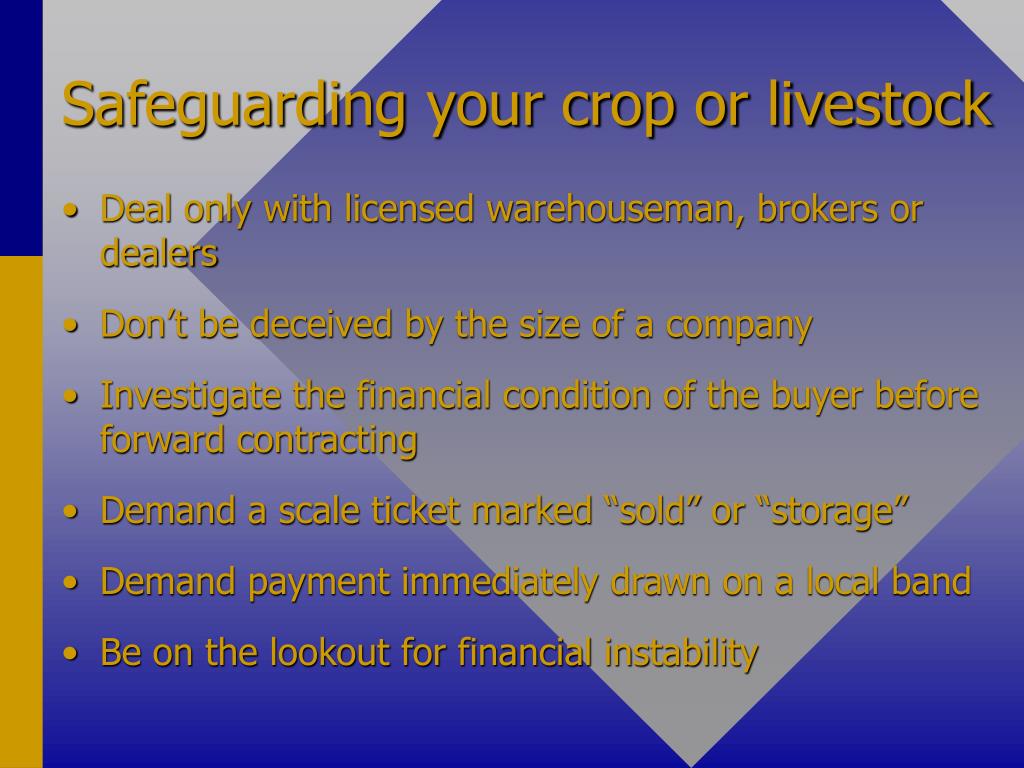 Safeguarding your crop or livestock

• Deal only with licensed warehouseman, brokers or dealers
• Don’t be deceived by the size of a company
• Investigate the financial condition of the buyer before forward contracting
• Demand a scale ticket marked “sold” or “storage”
• Demand payment immediately drawn on a local band
• Be on the lookout for financial instability